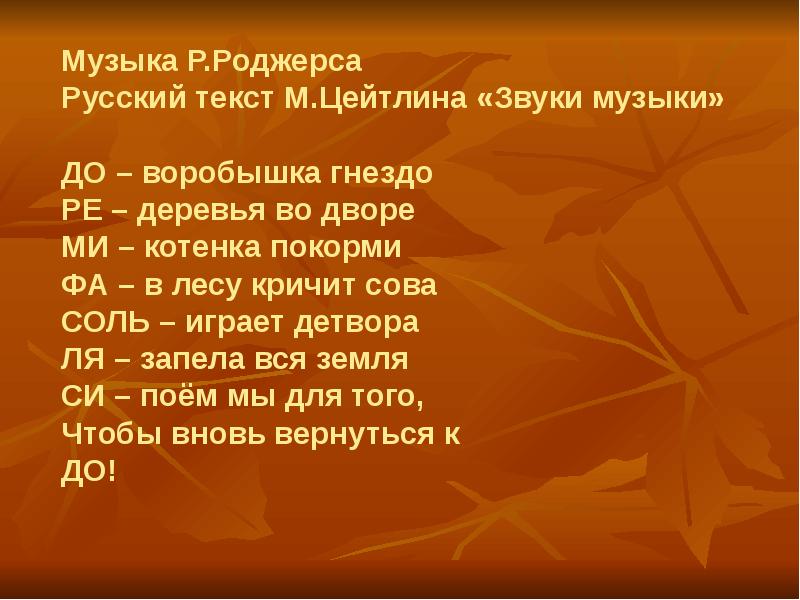 Музыка Р.Роджерса
Русский текст М.Цейтлина «Звуки музыки»

ДО – воробышка гнездо
РЕ – деревья во дворе
МИ – котенка покорми
ФА – в лесу кричит сова
СОЛЬ – играет детвора
ЛЯ – запела вся земля
СИ – поём мы для того,
Чтобы вновь вернуться к
ДО!